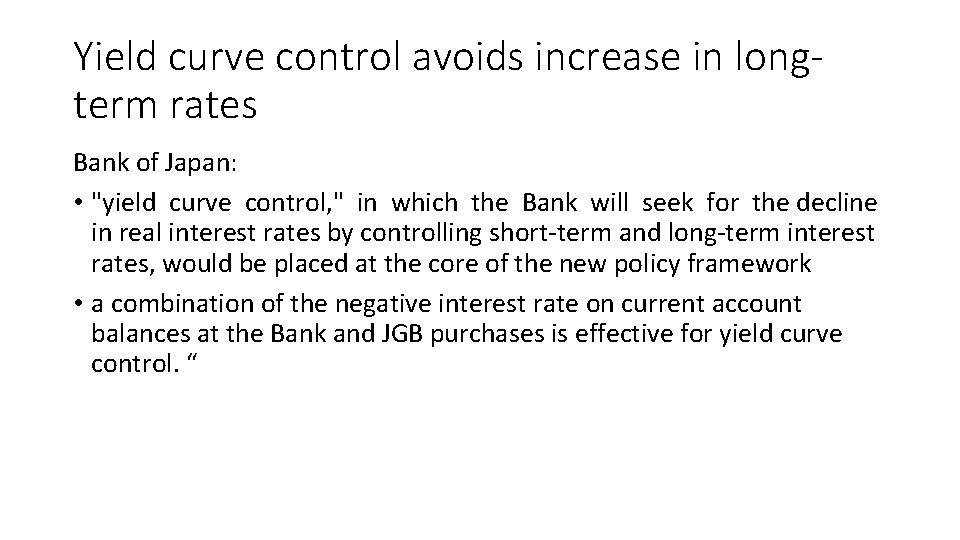 Yield curve control avoids increase in long-term rates

Bank of Japan:

• "yield curve control," in which the Bank will seek for the decline in real interest rates by controlling short-term and long-term interest rates, would be placed at the core of the new policy framework

• a combination of the negative interest rate on current account balances at the Bank and JGB purchases is effective for yield curve control. “